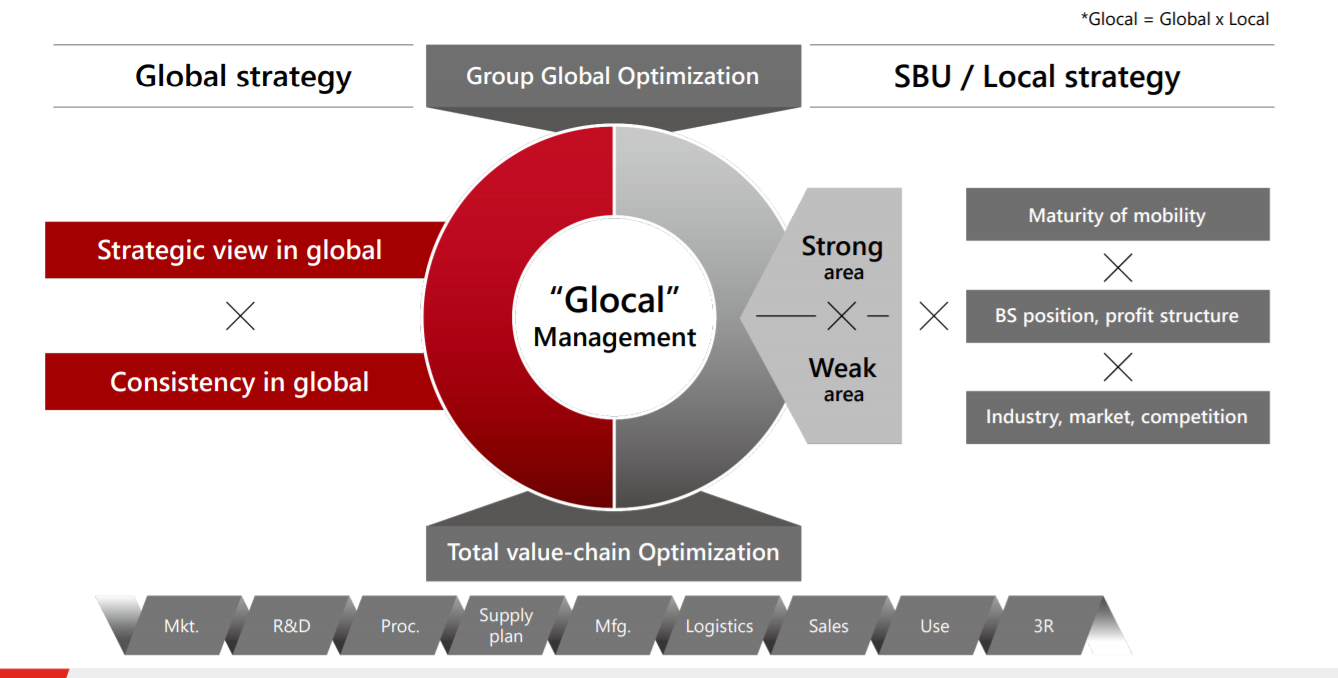 *Glocal = Global x Local

Global strategy

Group Global Optimization

SBU / Local strategy

Strategic view in global

×

Consistency in global

"Glocal" Management

Strong area

×

Weak area

×

Maturity of mobility

×

BS position, profit structure

×

Industry, market, competition

Total value-chain Optimization

Mkt.

R&D

Proc.

Supply plan

Mfg.

Logistics

Sales

Use

3R